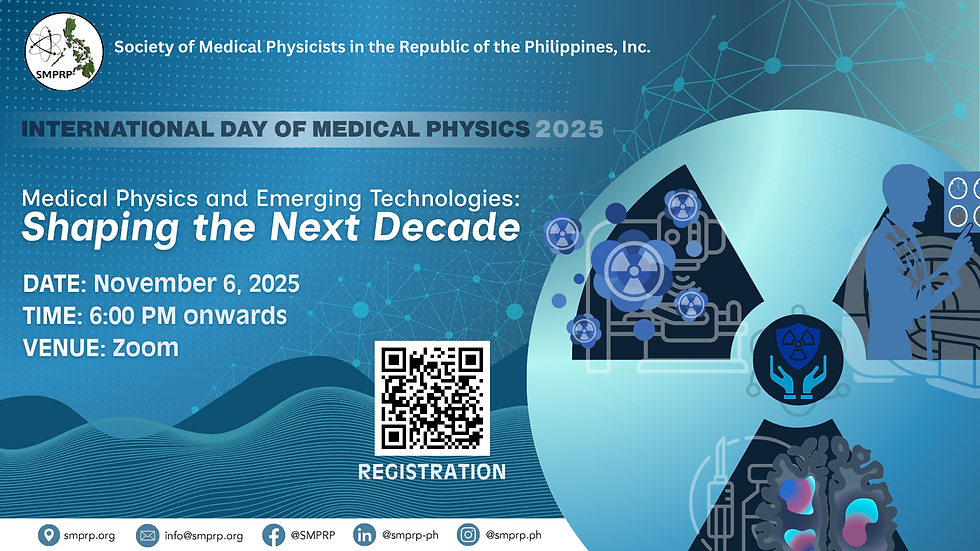 SMPRP

Society of Medical Physicists in the Republic of the Philippines, Inc.

INTERNATIONAL DAY OF MEDICAL PHYSICS 2025

Medical Physics and Emerging Technologies:
Shaping the Next Decade

DATE: November 6, 2025
TIME: 6:00 PM onwards
VENUE: Zoom

REGISTRATION

smprp.org info@smprp.org @SMPRP @smprp-ph @smprp.ph